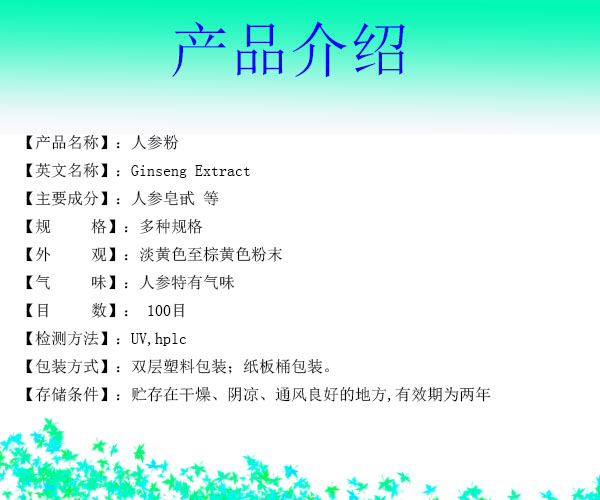 产品介绍

【产品名称】：人参粉

【英文名称】：Ginseng Extract

【主要成分】：人参皂甙 等

【规　　格】：多种规格

【外　　观】：淡黄色至棕黄色粉末

【气　　味】：人参特有气味

【目　　数】： 100目

【检测方法】：UV,hplc

【包装方式】：双层塑料包装；纸板桶包装。

【存储条件】：贮存在干燥、阴凉、通风良好的地方,有效期为两年